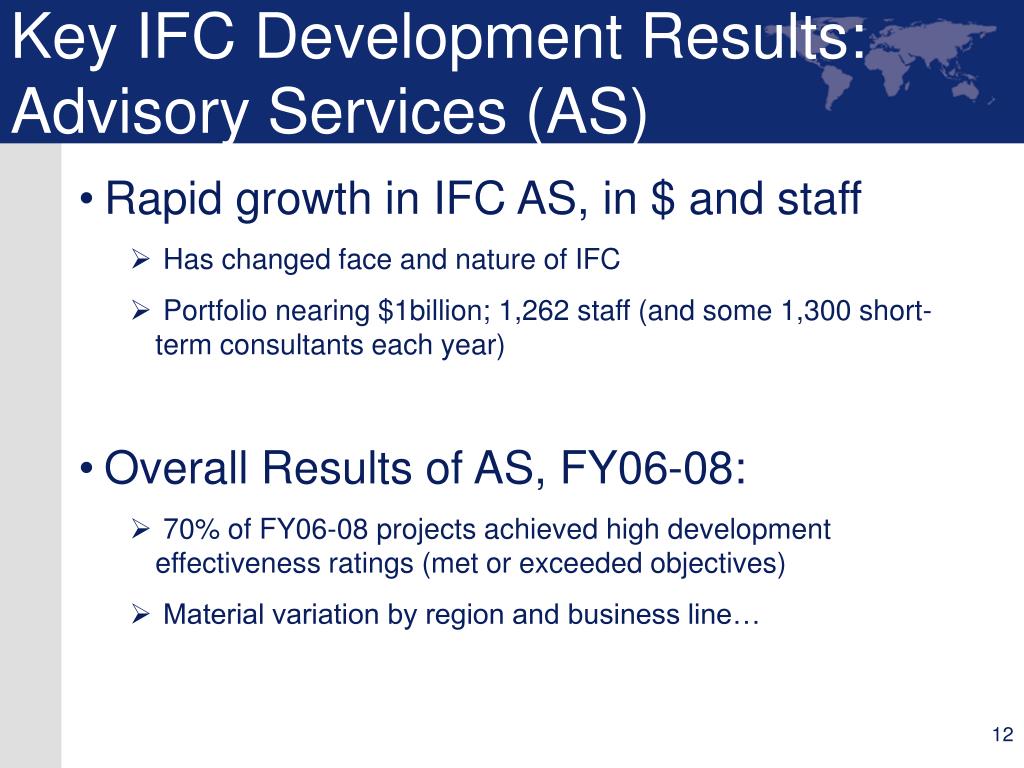 Key IFC Development Results: Advisory Services (AS)

• Rapid growth in IFC AS, in \$ and staff

➢ Has changed face and nature of IFC

➢ Portfolio nearing \$1billion; 1,262 staff (and some 1,300 short-term consultants each year)

• Overall Results of AS, FY06-08:

➢ 70% of FY06-08 projects achieved high development effectiveness ratings (met or exceeded objectives)

➢ Material variation by region and business line…

12